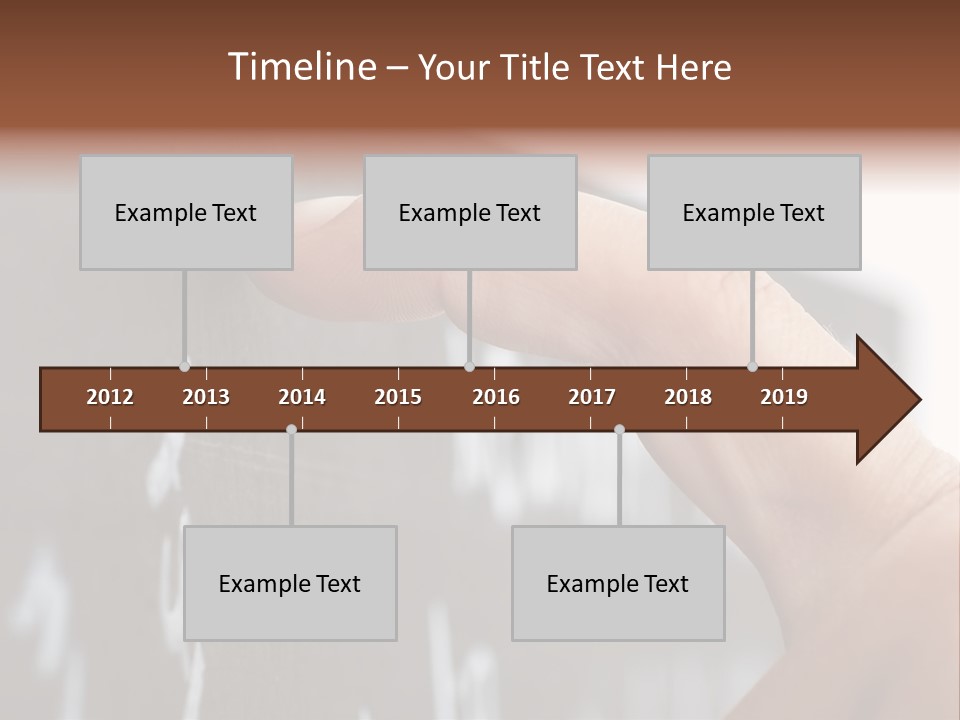 Timeline – Your Title Text Here

Example Text

Example Text

Example Text

2012 2013 2014 2015 2016 2017 2018 2019

Example Text

Example Text